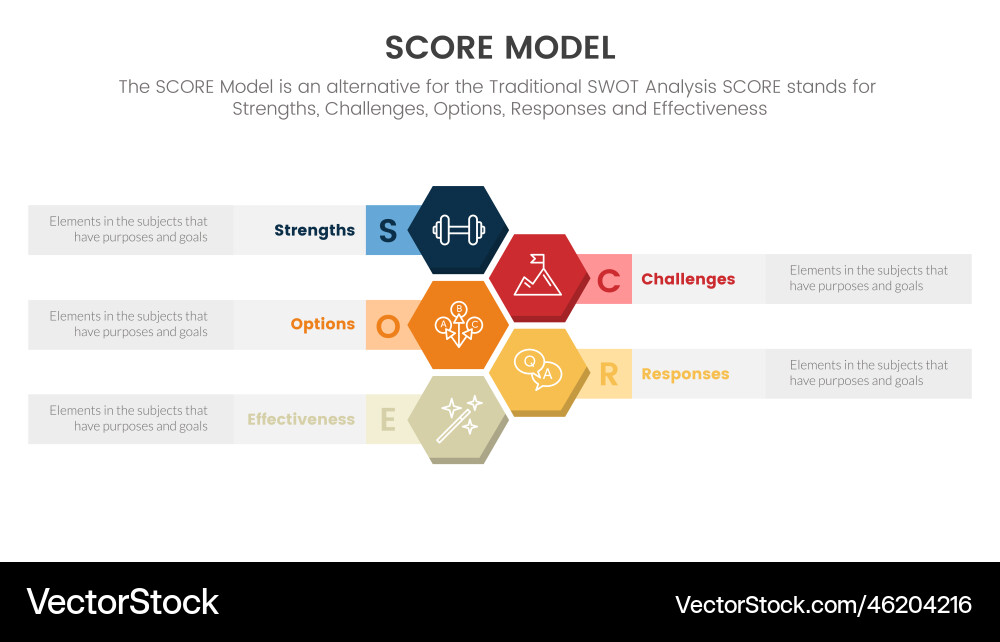 SCORE MODEL

The SCORE Model is an alternative for the Traditional SWOT Analysis SCORE stands for Strengths, Challenges, Options, Responses and Effectiveness

Elements in the subjects that have purposes and goals

Strengths

S

C

Challenges

Elements in the subjects that have purposes and goals

Elements in the subjects that have purposes and goals

Options

O

B

A

C

Q

A

R

Responses

Elements in the subjects that have purposes and goals

Elements in the subjects that have purposes and goals

Effectiveness

E

VectorStock

VectorStock.com/46204216